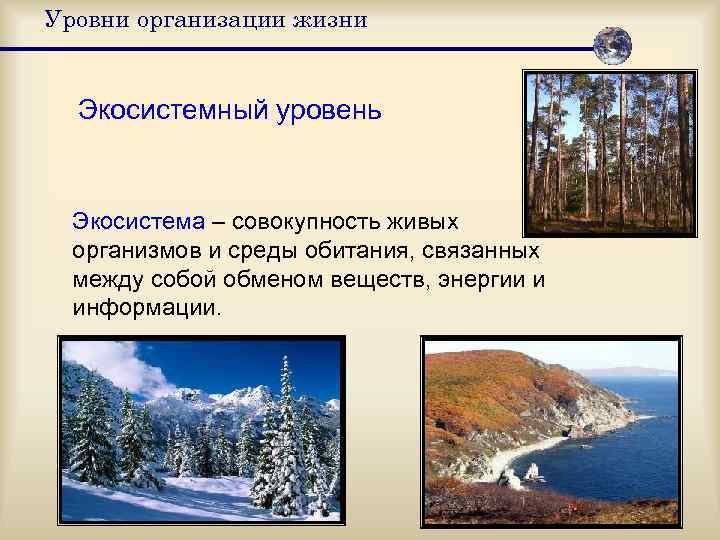 Уровни организации жизни

Экосистемный уровень

Экосистема – совокупность живых организмов и среды обитания, связанных между собой обменом веществ, энергии и информации.